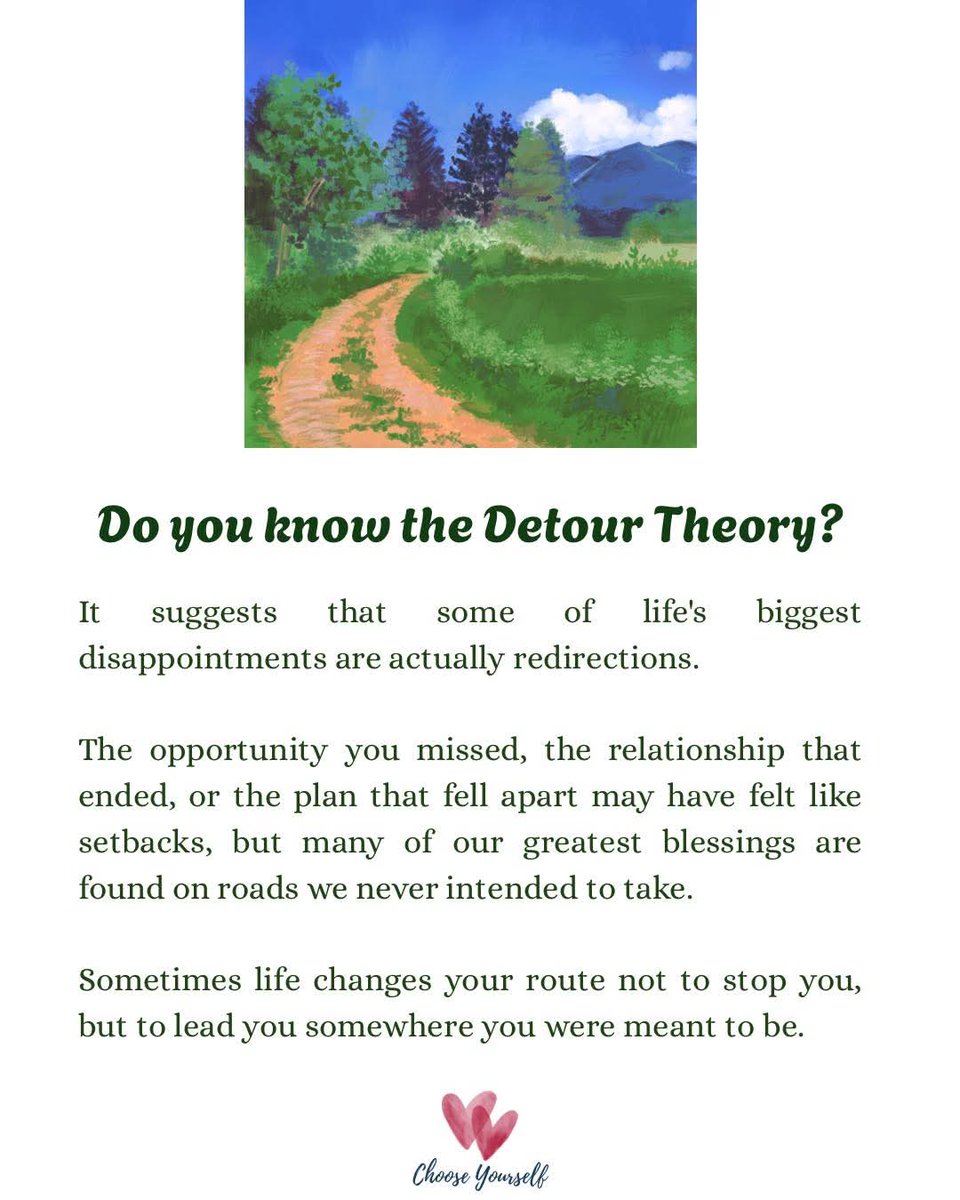 Do you know the Detour Theory?

It suggests that some of life's biggest disappointments are actually redirections.

The opportunity you missed, the relationship that ended, or the plan that fell apart may have felt like setbacks, but many of our greatest blessings are found on roads we never intended to take.

Sometimes life changes your route not to stop you, but to lead you somewhere you were meant to be.

Choose Yourself